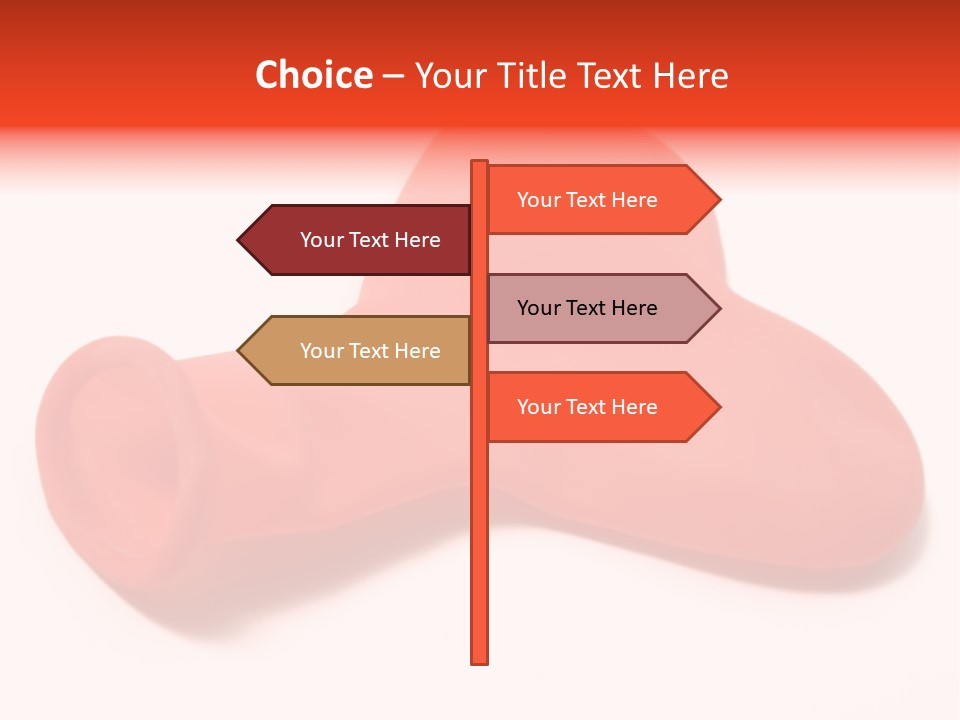 Choice – Your Title Text Here

Your Text Here

Your Text Here

Your Text Here

Your Text Here

Your Text Here